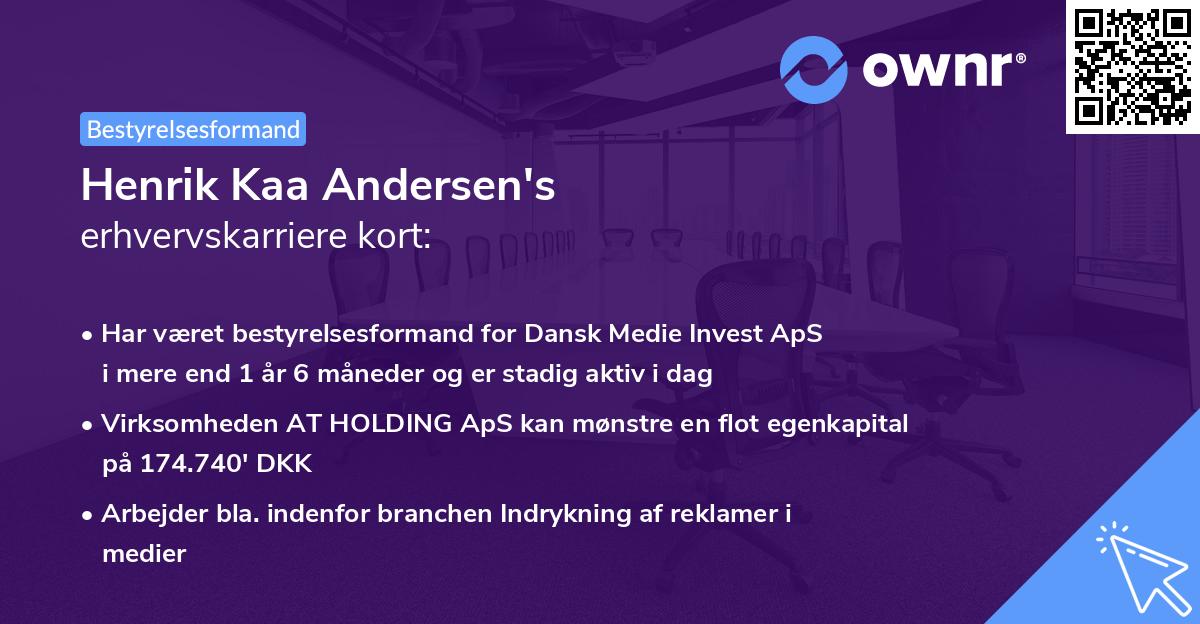 ownr®

Bestyrelsesformand

Henrik Kaa Andersen's
erhvervskarriere kort:

• Har været bestyrelsesformand for Dansk Medie Invest ApS i mere end 1 år 6 måneder og er stadig aktiv i dag

• Virksomheden AT HOLDING ApS kan mønstre en flot egenkapital på 174.740' DKK

• Arbejder bla. indenfor branchen Indrykning af reklamer i medier